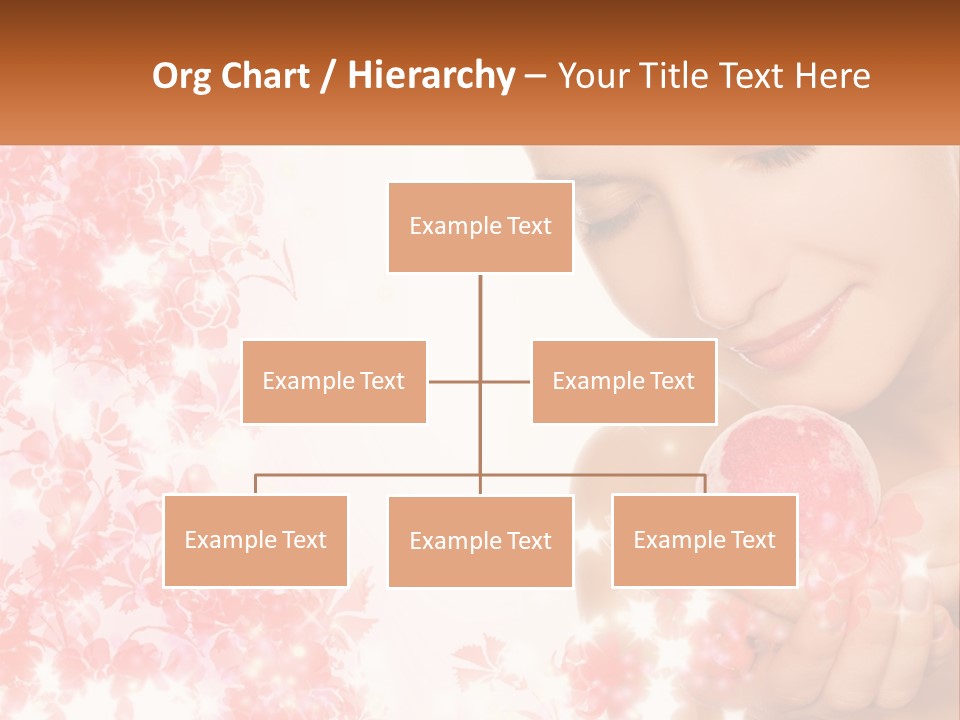 Org Chart / Hierarchy – Your Title Text Here

Example Text

Example Text

Example Text

Example Text

Example Text

Example Text